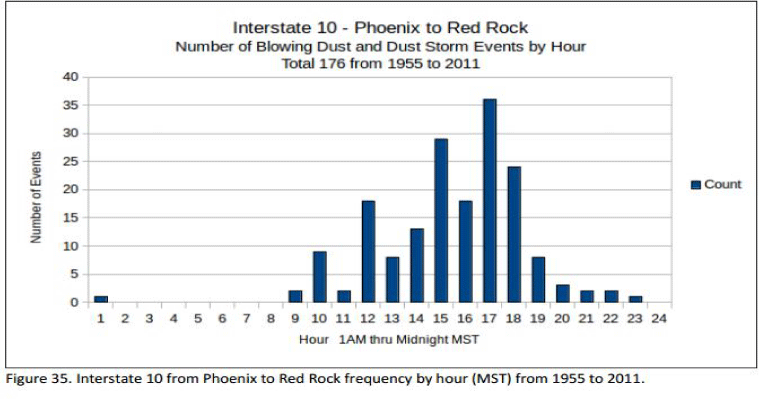 Interstate 10 - Phoenix to Red Rock
Number of Blowing Dust and Dust Storm Events by Hour
Total 176 from 1955 to 2011

Number of Events

40
35
30
25
20
15
10
5
0

1 2 3 4 5 6 7 8 9 10 11 12 13 14 15 16 17 18 19 20 21 22 23 24

Hour 1AM thru Midnight MST

Count

Figure 35. Interstate 10 from Phoenix to Red Rock frequency by hour (MST) from 1955 to 2011.